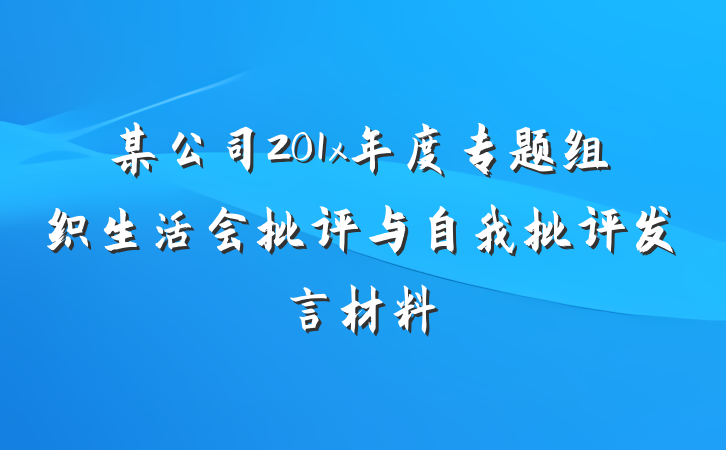 某公司201x年度专题组织生活会批评与自我批评发言材料